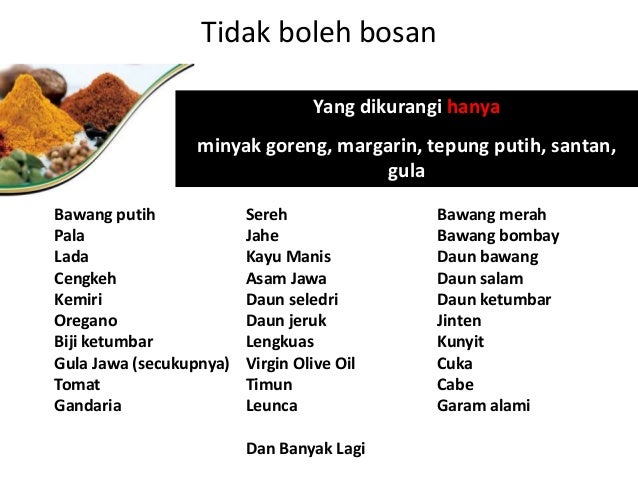 Tidak boleh bosan

Yang dikurangi hanya

minyak goreng, margarin, tepung putih, santan, gula

Bawang putih
Pala
Lada
Cengkeh
Kemiri
Oregano
Biji ketumbar
Gula Jawa (secukupnya)
Tomat
Gandaria

Sereh
Jahe
Kayu Manis
Asam Jawa
Daun seledri
Daun jeruk
Lengkuas
Virgin Olive Oil
Timun
Leunca

Dan Banyak Lagi

Bawang merah
Bawang bombay
Daun bawang
Daun salam
Daun ketumbar
Jinten
Kunyit
Cuka
Cabe
Garam alami